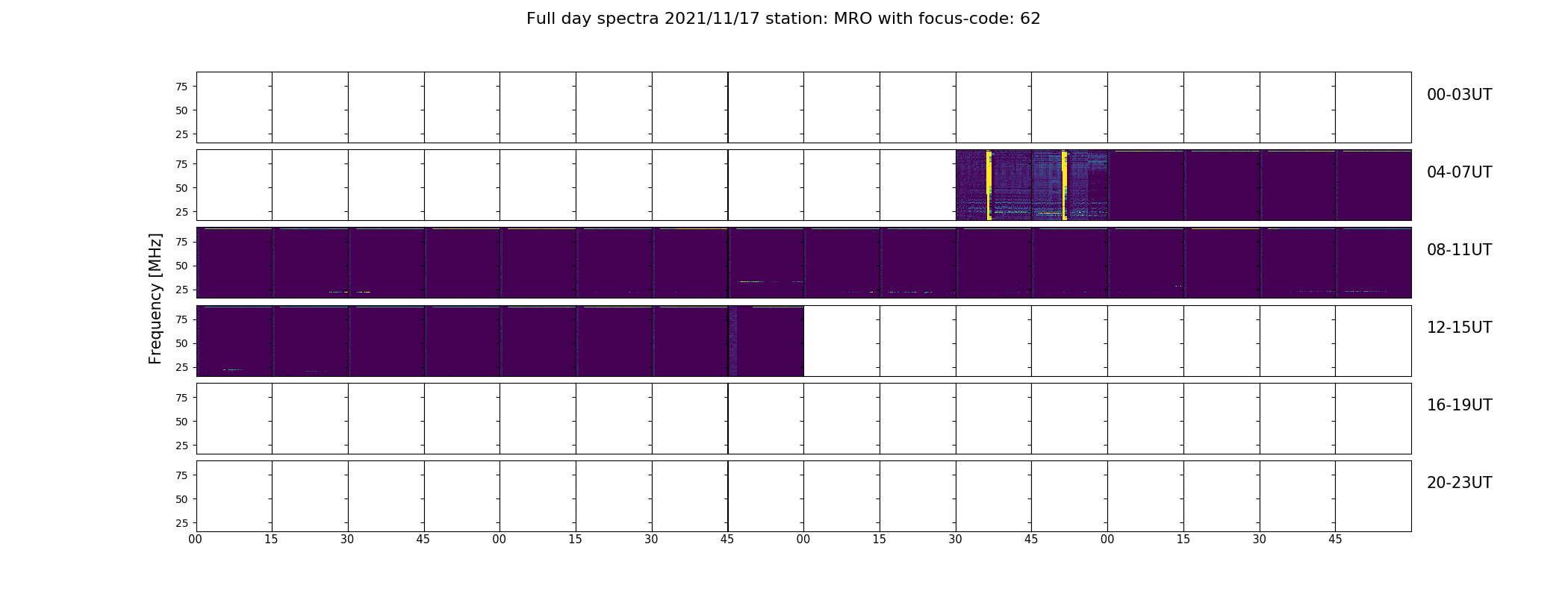 Full day spectra 2021/11/17 station: MRO with focus-code: 62

Frequency [MHz]

75
50
25
00-03UT

75
50
25
04-07UT

75
50
25
08-11UT

75
50
25
12-15UT

75
50
25
16-19UT

75
50
25
20-23UT

00 15 30 45 00 15 30 45 00 15 30 45 00 15 30 45